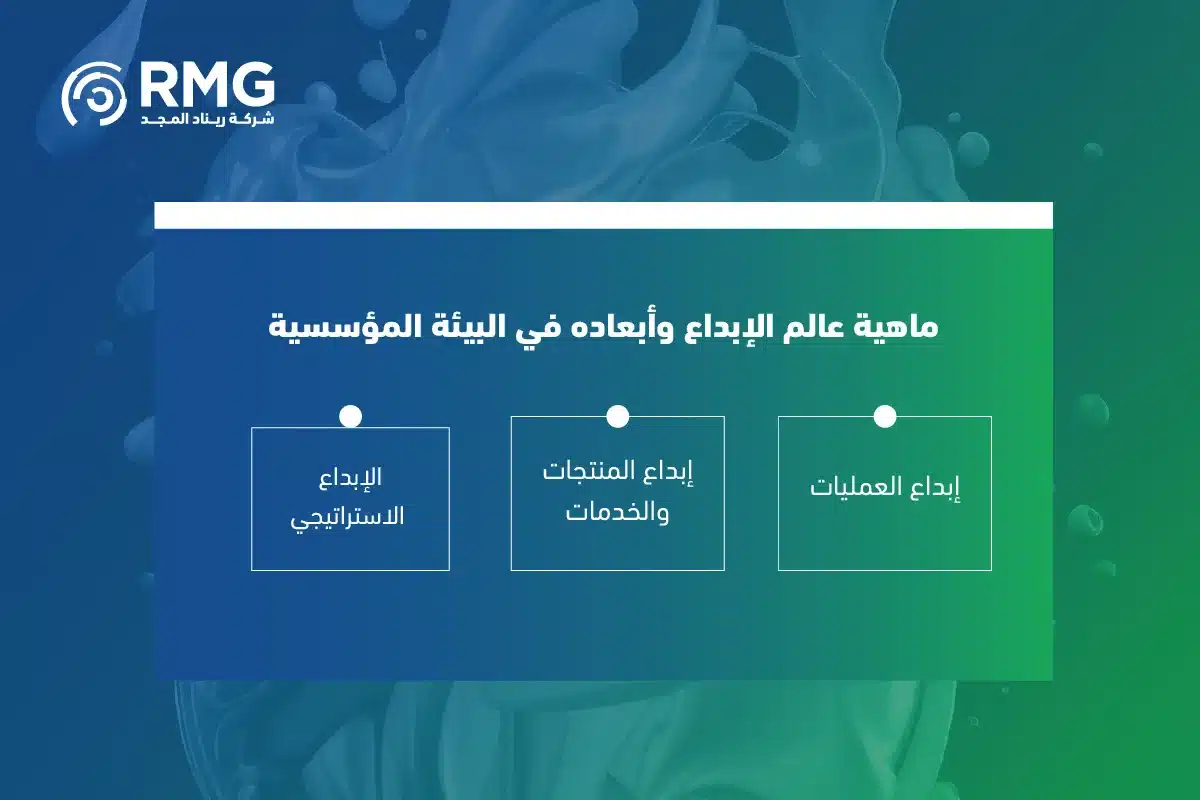 RMG
شركة ريناد المجد

ماهية عالم الإبداع وأبعاده في البيئة المؤسسية

إبداع العمليات

إبداع المنتجات والخدمات

الإبداع الاستراتيجي